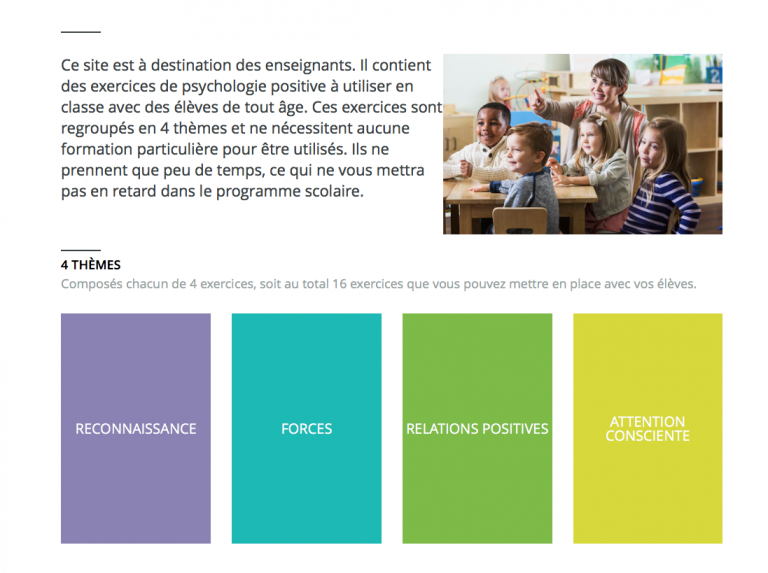 Ce site est à destination des enseignants. Il contient des exercices de psychologie positive à utiliser en classe avec des élèves de tout âge. Ces exercices sont regroupés en 4 thèmes et ne nécessitent aucune formation particulière pour être utilisés. Ils ne prennent que peu de temps, ce qui ne vous mettra pas en retard dans le programme scolaire.

4 THÈMES

Composés chacun de 4 exercices, soit au total 16 exercices que vous pouvez mettre en place avec vos élèves.

RECONNAISSANCE

FORCES

RELATIONS POSITIVES

ATTENTION CONSCIENTE